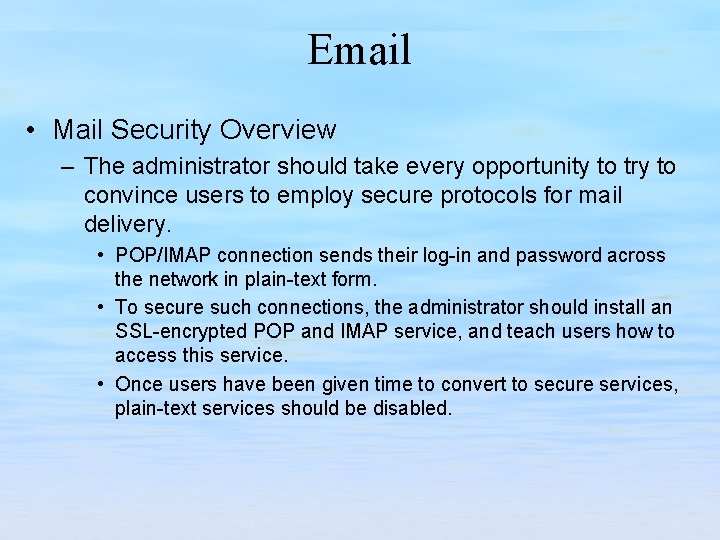 Email

• Mail Security Overview

– The administrator should take every opportunity to try to convince users to employ secure protocols for mail delivery.

• POP/IMAP connection sends their log-in and password across the network in plain-text form.

• To secure such connections, the administrator should install an SSL-encrypted POP and IMAP service, and teach users how to access this service.

• Once users have been given time to convert to secure services, plain-text services should be disabled.